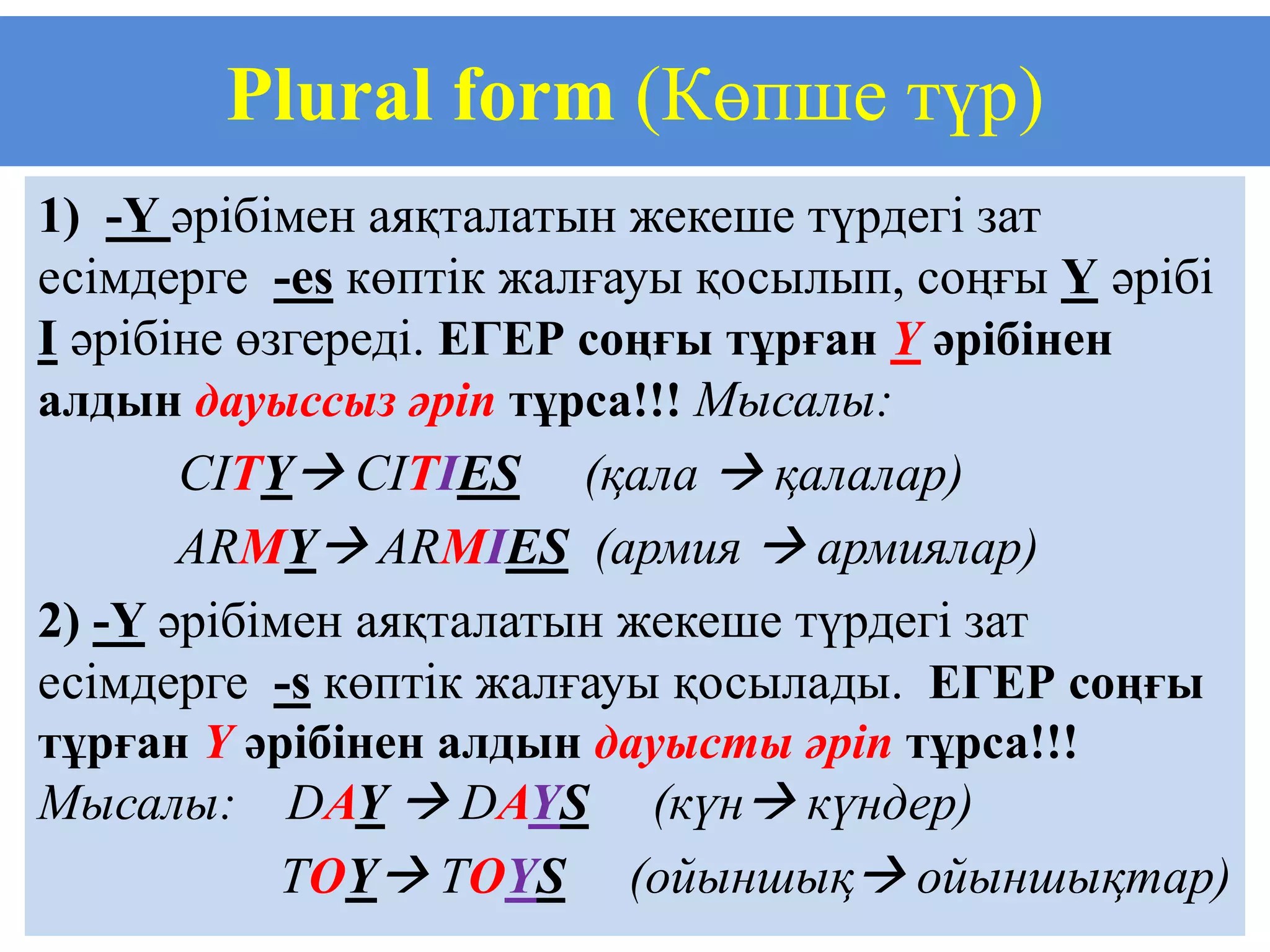 Plural form (Көпше түр)

1) -Y әрібімен аяқталатын жекеше түрдегі зат есімдерге -es көптік жалғауы қосылып, соңғы Y әрібі I әрібіне өзгереді. ЕГЕР соңғы тұрған Y әрібінен алдын дауыссыз әріп тұрса!!! Мысалы:

CITY → CITIES (қала → қалалар)

ARMY → ARMIES (армия → армиялар)

2) -Y әрібімен аяқталатын жекеше түрдегі зат есімдерге -s көптік жалғауы қосылады. ЕГЕР соңғы тұрған Y әрібінен алдын дауысты әріп тұрса!!!

Мысалы: DAY → DAYS (күн → күндер)

TOY → TOYS (ойыншық → ойыншықтар)